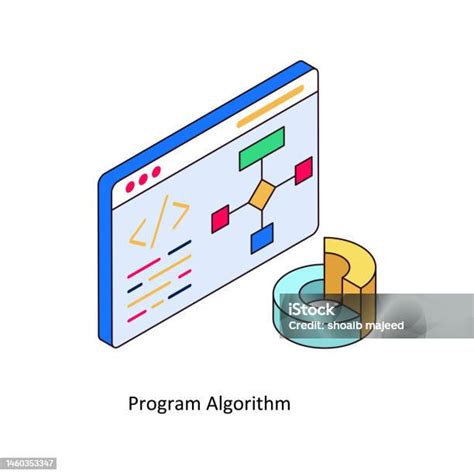 </>

iStock
Credit: shoaib majeed

Program Algorithm

1460353347